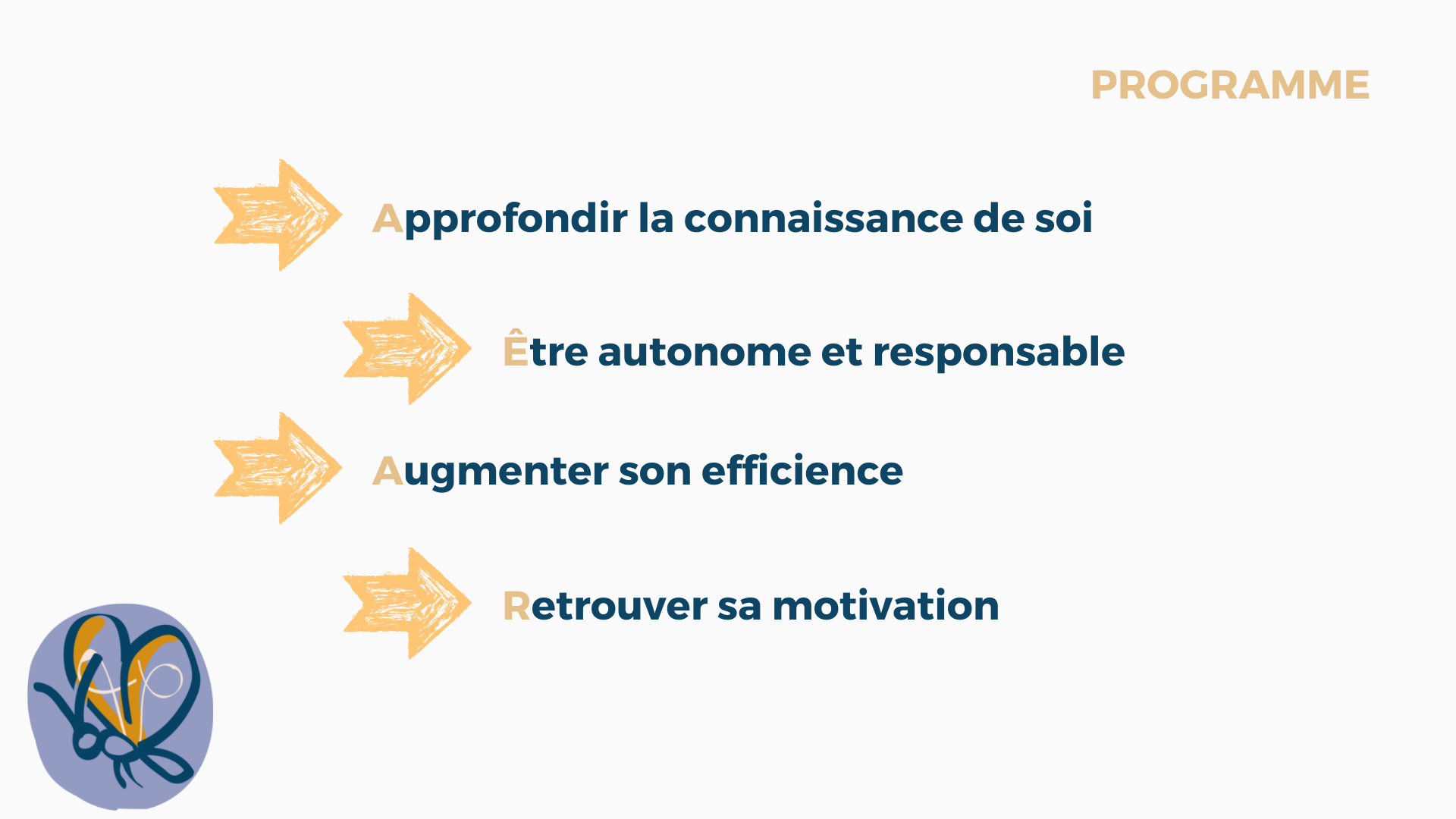 PROGRAMME

Approfondir la connaissance de soi

Être autonome et responsable

Augmenter son efficience

Retrouver sa motivation